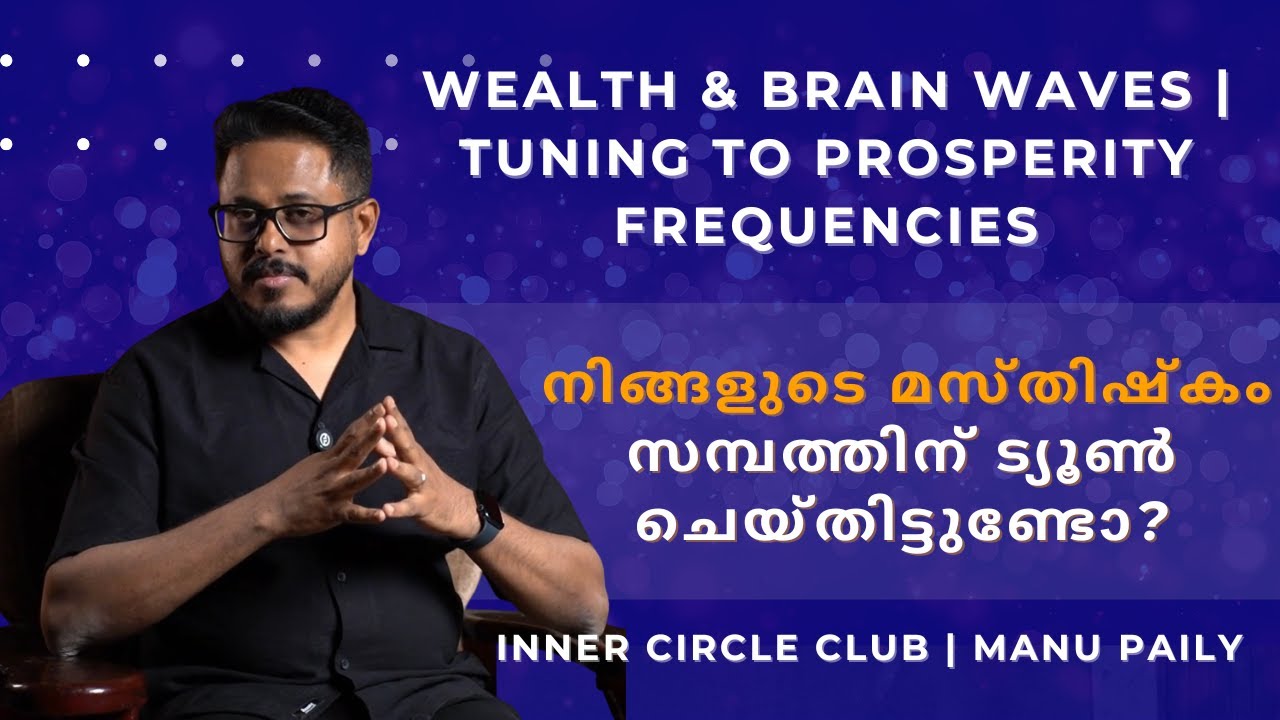 WEALTH & BRAIN WAVES | TUNING TO PROSPERITY FREQUENCIES

നിങ്ങളുടെ മസ്തിഷ്കം സമ്പത്തിന് ട്യൂൺ ചെയ്തിട്ടുണ്ടോ?

INNER CIRCLE CLUB | MANU PAILY